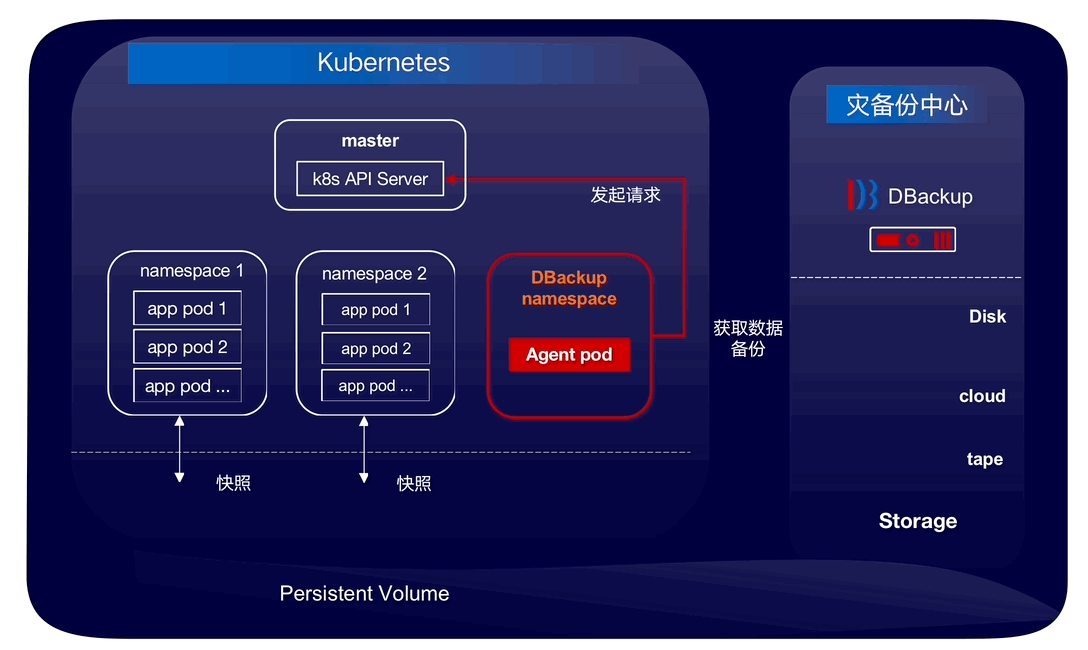 Kubernetes

master

k8s API Server

发起请求

namespace 1

app pod 1

app pod 2

app pod ...

namespace 2

app pod 1

app pod 2

app pod ...

DBackup namespace

Agent pod

获取数据备份

快照

快照

Persistent Volume

灾备份中心

DBackup

Disk

cloud

tape

Storage